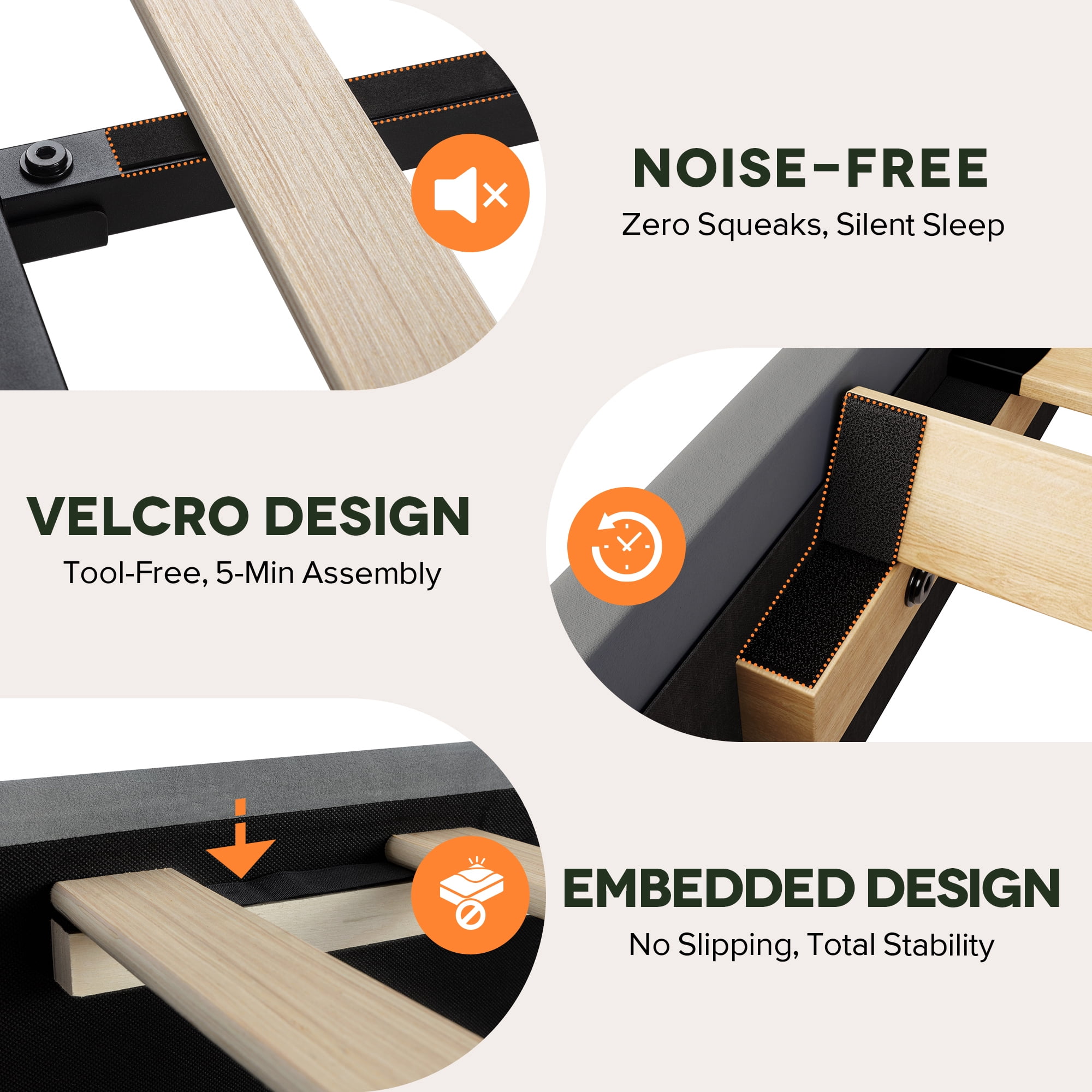 NOISE-FREE

Zero Squeaks, Silent Sleep

VELCRO DESIGN

Tool-Free, 5-Min Assembly

EMBEDDED DESIGN

No Slipping, Total Stability